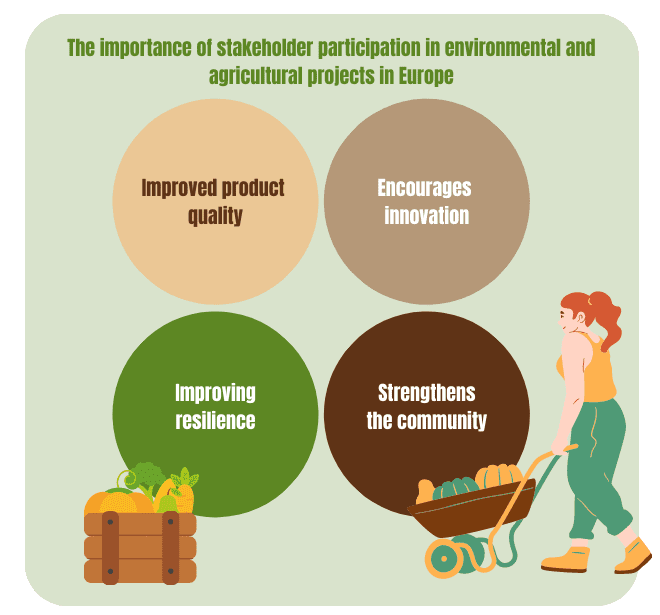 The importance of stakeholder participation in environmental and agricultural projects in Europe

Improved product quality

Encourages innovation

Improving resilience

Strengthens the community